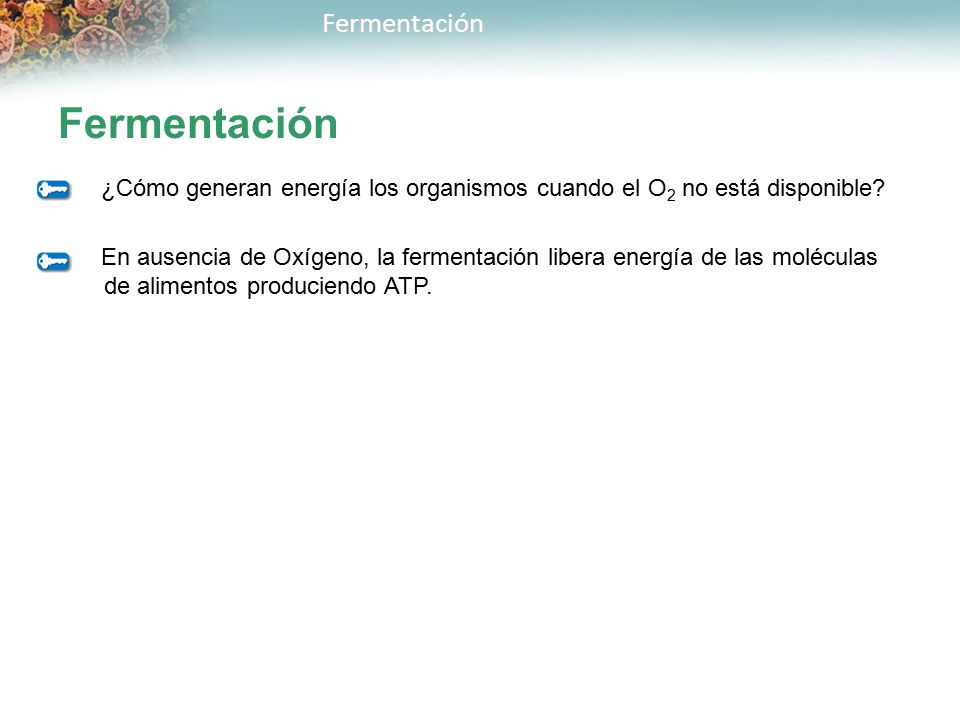 Fermentación

Fermentación

¿Cómo generan energía los organismos cuando el $O_2$ no está disponible?

En ausencia de Oxígeno, la fermentación libera energía de las moléculas de alimentos produciendo ATP.